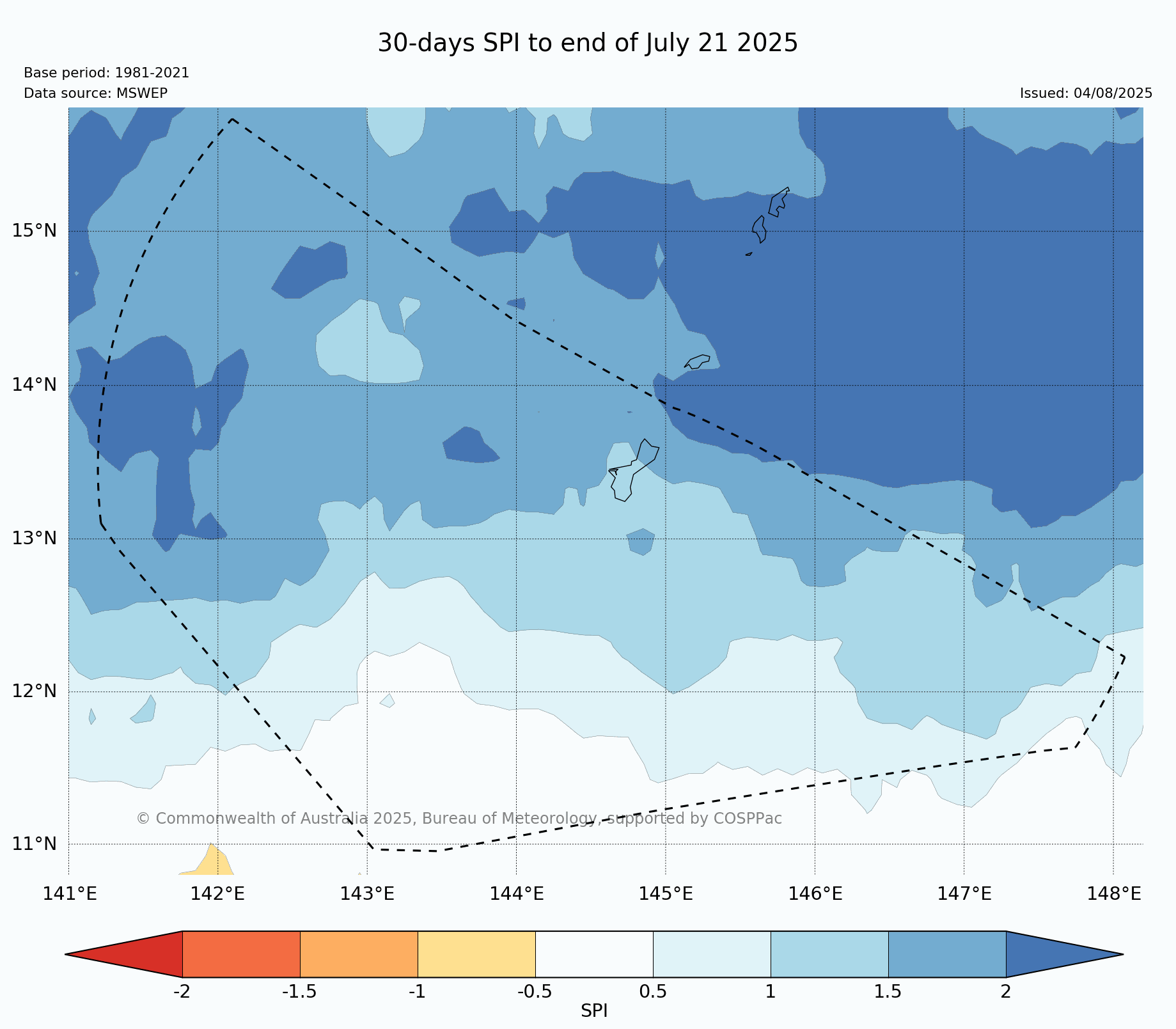 30-days SPI to end of July 21 2025

Base period: 1981-2021
Data source: MSWEP

Issued: 04/08/2025

15°N
14°N
13°N
12°N
11°N

© Commonwealth of Australia 2025, Bureau of Meteorology, supported by COSPPac

141°E 142°E 143°E 144°E 145°E 146°E 147°E 148°E

-2 -1.5 -1 -0.5 0.5 1 1.5 2
SPI